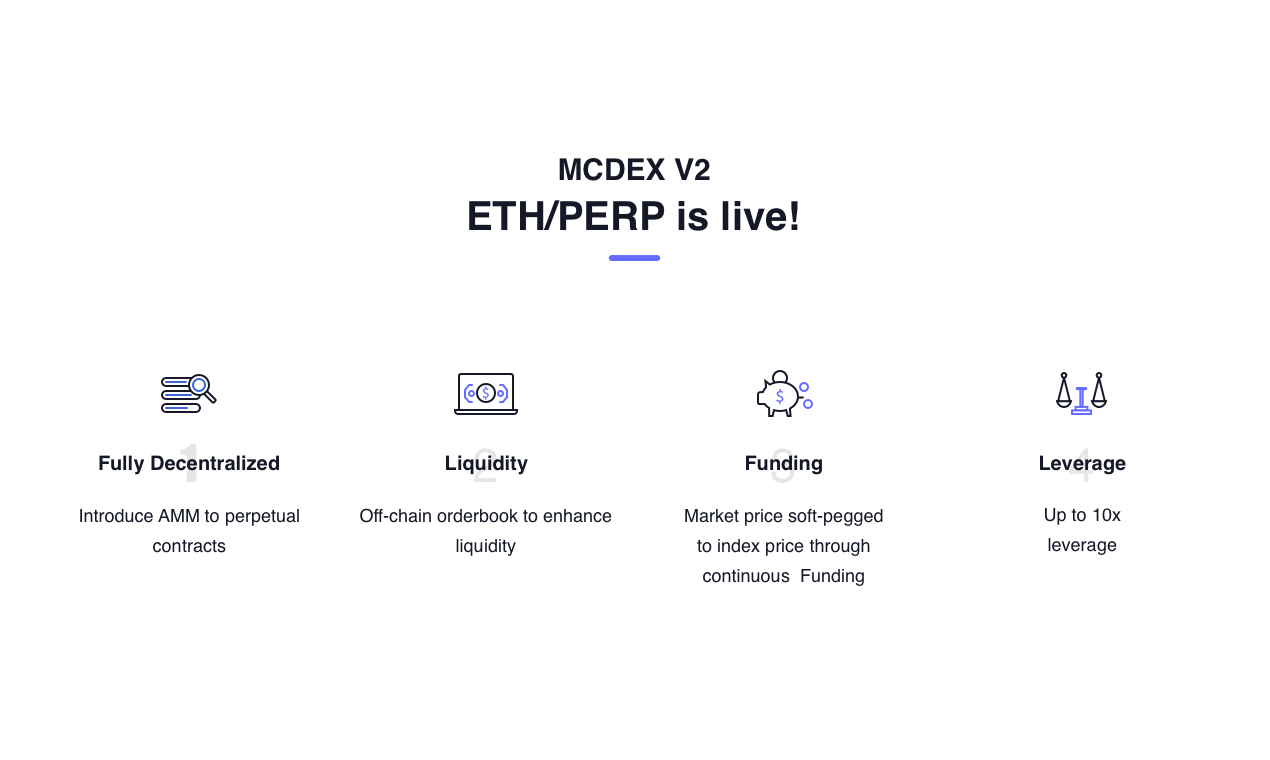 MCDEX V2
ETH/PERP is live!

1
Fully Decentralized

Introduce AMM to perpetual contracts

2
Liquidity

Off-chain orderbook to enhance liquidity

3
Funding

Market price soft-pegged to index price through continuous Funding

4
Leverage

Up to 10x leverage